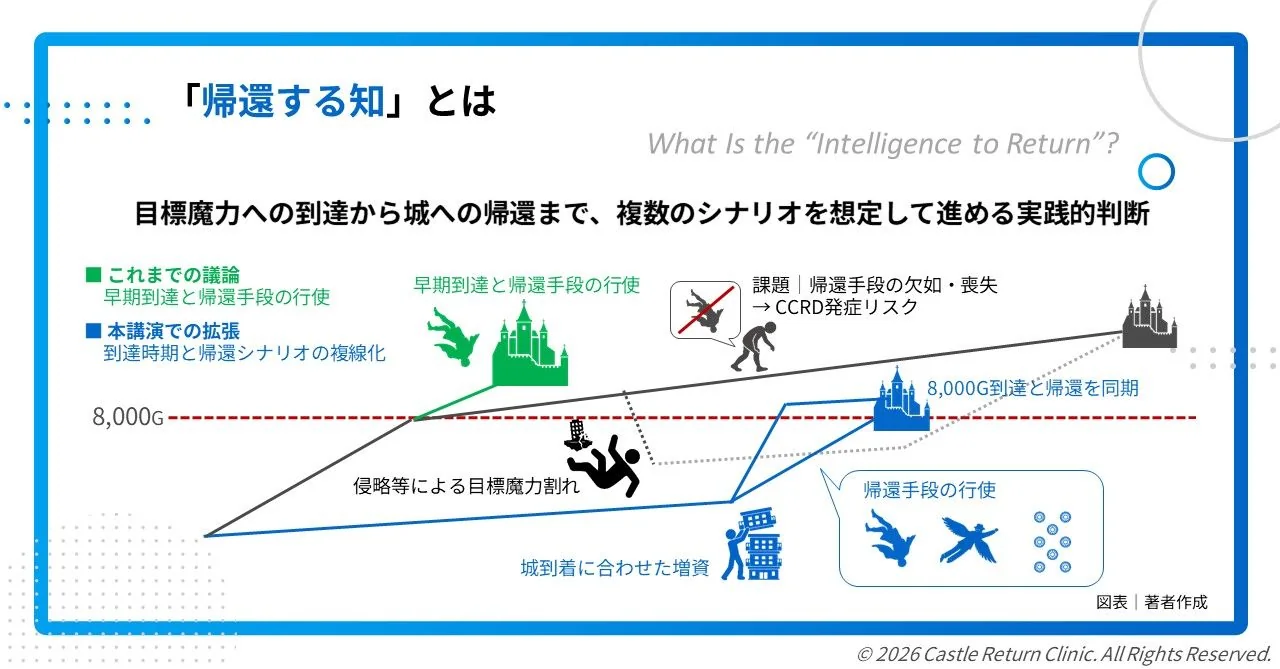 「帰還する知」とは

What Is the “Intelligence to Return”?

目標魔力への到達から城への帰還まで、複数のシナリオを想定して進める実践的判断

■ これまでの議論
早期到達と帰還手段の行使

■ 本講演での拡張
到達時期と帰還シナリオの複線化

早期到達と帰還手段の行使

課題｜帰還手段の欠如・喪失
→ CCRD発症リスク

8,000G

8,000G到達と帰還を同期

侵略等による目標魔力割れ

帰還手段の行使

城到着に合わせた増資

図表｜著者作成

© 2026 Castle Return Clinic. All Rights Reserved.